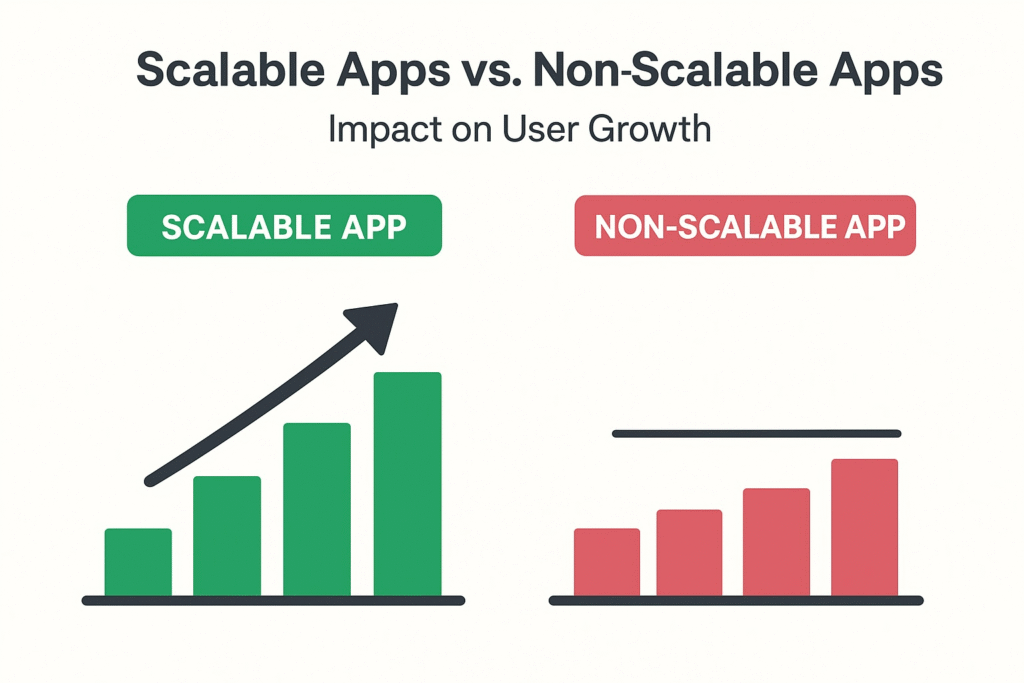 Scalable Apps vs. Non-Scalable Apps

Impact on User Growth

SCALABLE APP

NON-SCALABLE APP